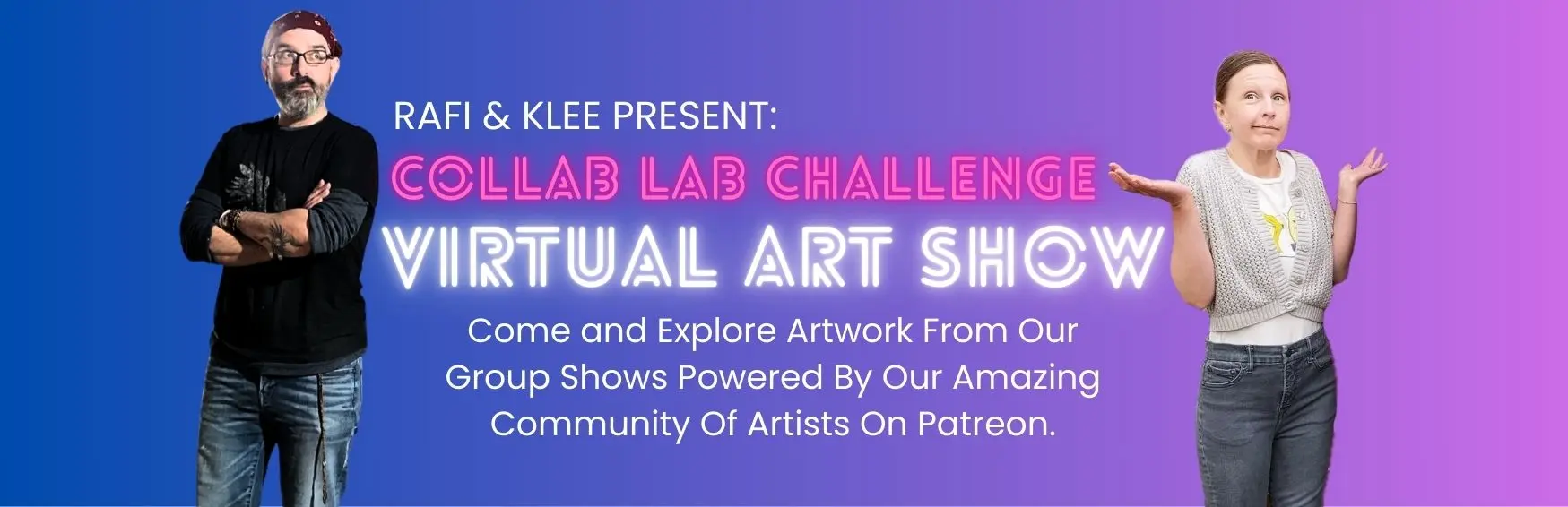 RAFI & KLEE PRESENT:

COLLAB LAB CHALLENGE

VIRTUAL ART SHOW

Come and Explore Artwork From Our Group Shows Powered By Our Amazing Community Of Artists On Patreon.